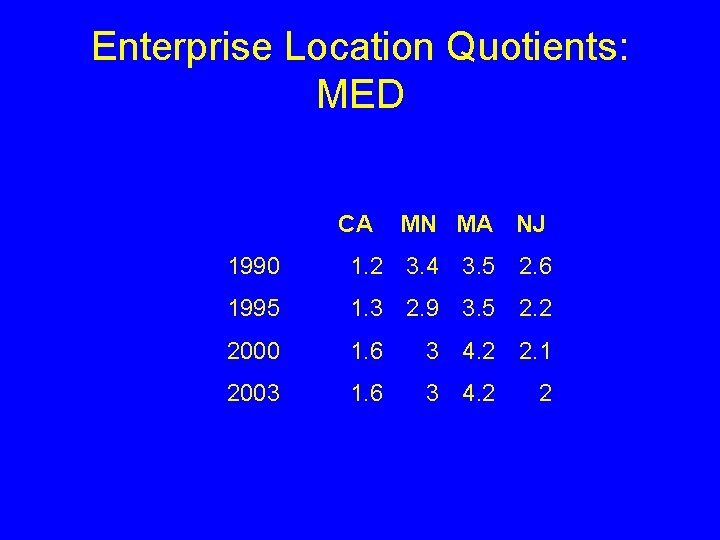 Enterprise Location Quotients: MED

| | CA | MN | MA | NJ |
|---|---|---|---|---|
| 1990 | 1.2 | 3.4 | 3.5 | 2.6 |
| 1995 | 1.3 | 2.9 | 3.5 | 2.2 |
| 2000 | 1.6 | 3 | 4.2 | 2.1 |
| 2003 | 1.6 | 3 | 4.2 | 2 |